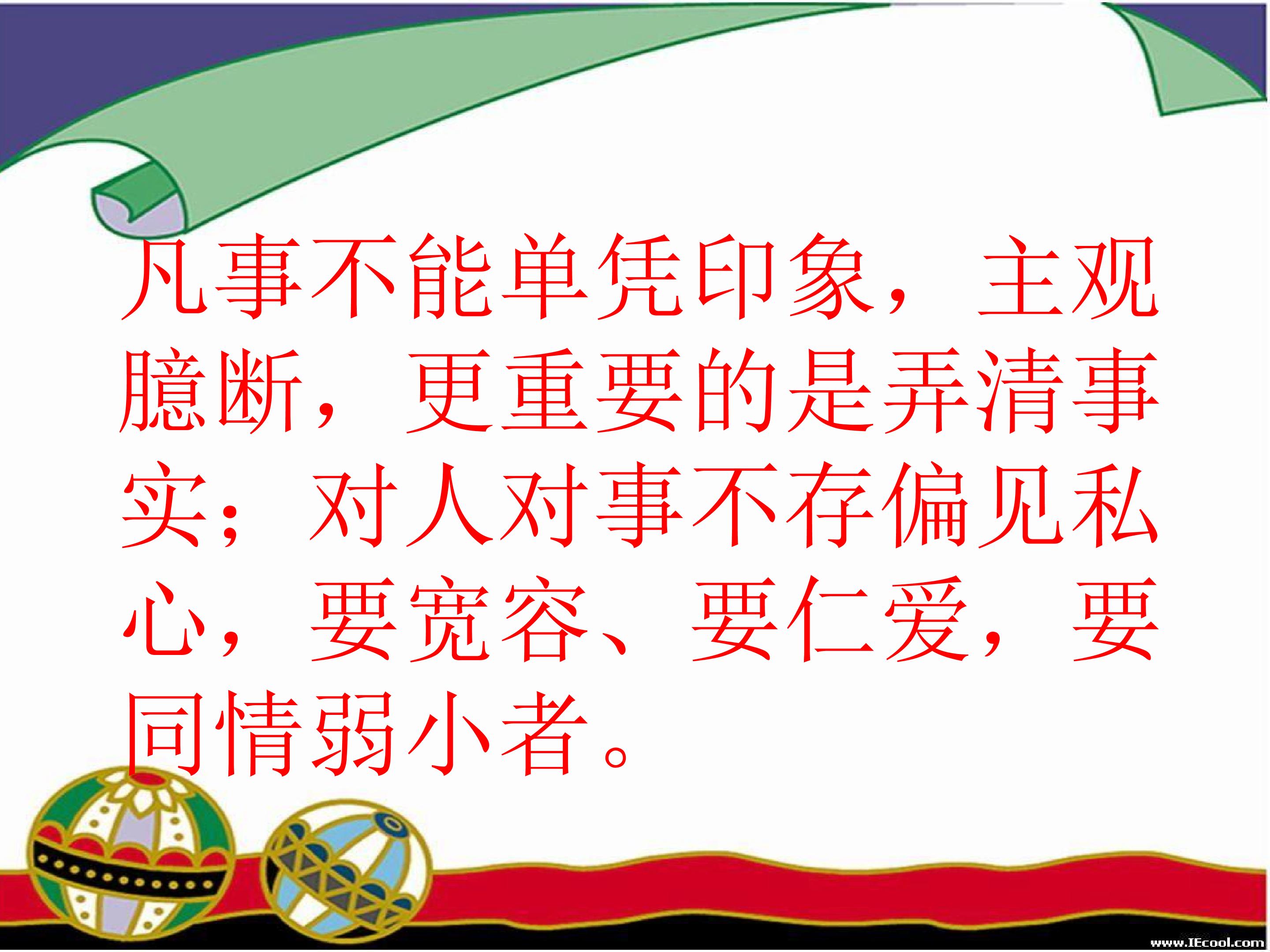 凡事不能单凭印象，主观臆断，更重要的是弄清事实；对人对事不存偏见私心，要宽容、要仁爱，要同情弱小者。

www.IEcool.com